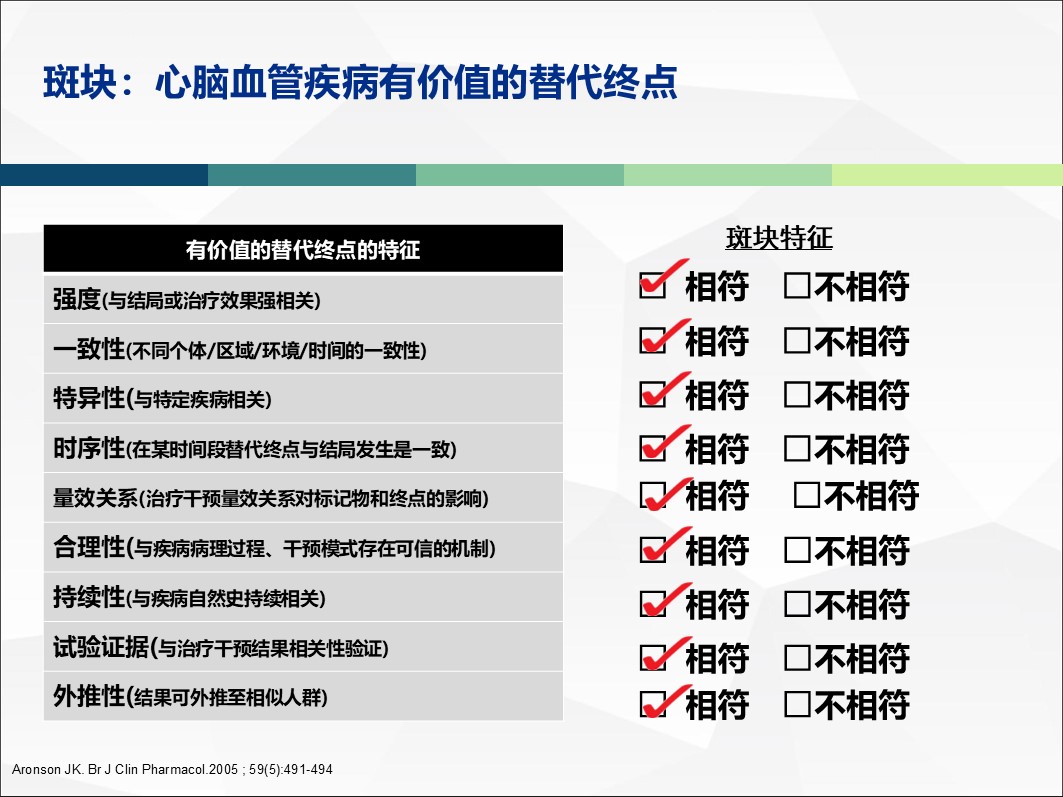 斑块：心脑血管疾病有价值的替代终点

| 有价值的替代终点的特征 |
|---|
| 强度(与结局或治疗效果强相关) |
| 一致性(不同个体/区域/环境/时间的一致性) |
| 特异性(与特定疾病相关) |
| 时序性(在某时间段替代终点与结局发生是一致) |
| 量效关系(治疗干预量效关系对标记物和终点的影响) |
| 合理性(与疾病病理过程、干预模式存在可信的机制) |
| 持续性(与疾病自然史持续相关) |
| 试验证据(与治疗干预结果相关性验证) |
| 外推性(结果可外推至相似人群) |

斑块特征

☑ 相符 □不相符
☑ 相符 □不相符
☑ 相符 □不相符
☑ 相符 □不相符
☑ 相符 □不相符
☑ 相符 □不相符
☑ 相符 □不相符
☑ 相符 □不相符
☑ 相符 □不相符

Aronson JK. Br J Clin Pharmacol.2005 ; 59(5):491-494